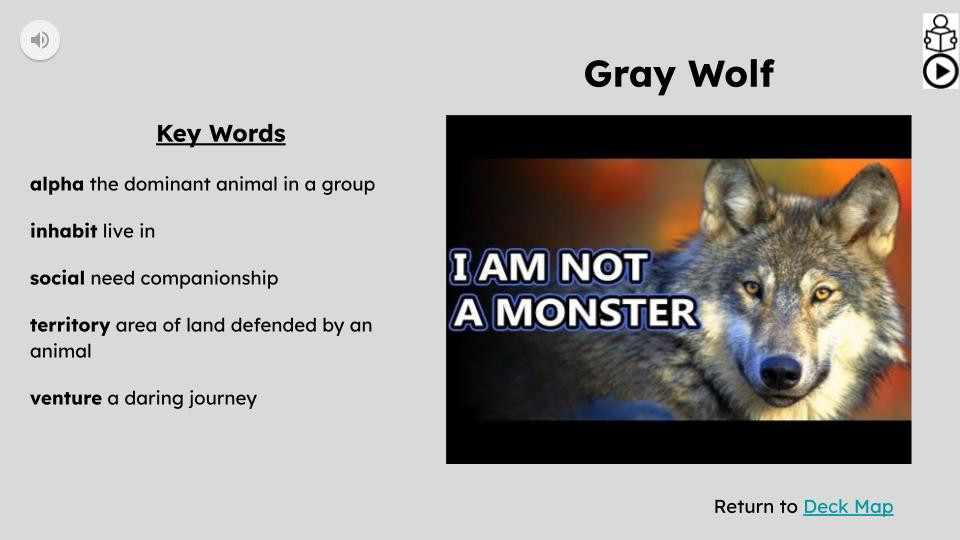 Gray Wolf

Key Words

alpha the dominant animal in a group

inhabit live in

social need companionship

territory area of land defended by an animal

venture a daring journey

I AM NOT A MONSTER

Return to Deck Map